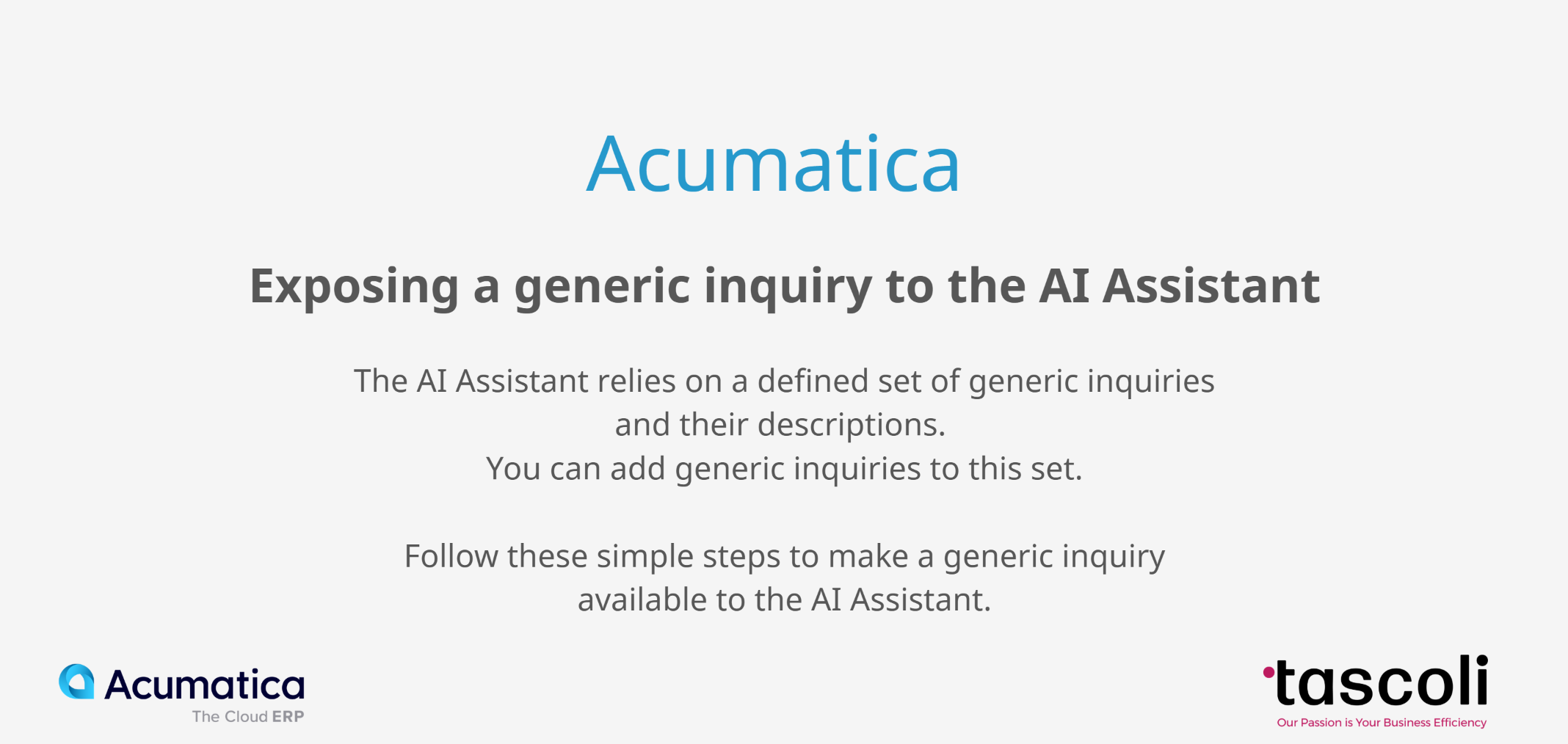 Acumatica

Exposing a generic inquiry to the AI Assistant

The AI Assistant relies on a defined set of generic inquiries and their descriptions.
You can add generic inquiries to this set.

Follow these simple steps to make a generic inquiry available to the AI Assistant.

Acumatica
The Cloud ERP

tascoli
Our Passion is Your Business Efficiency